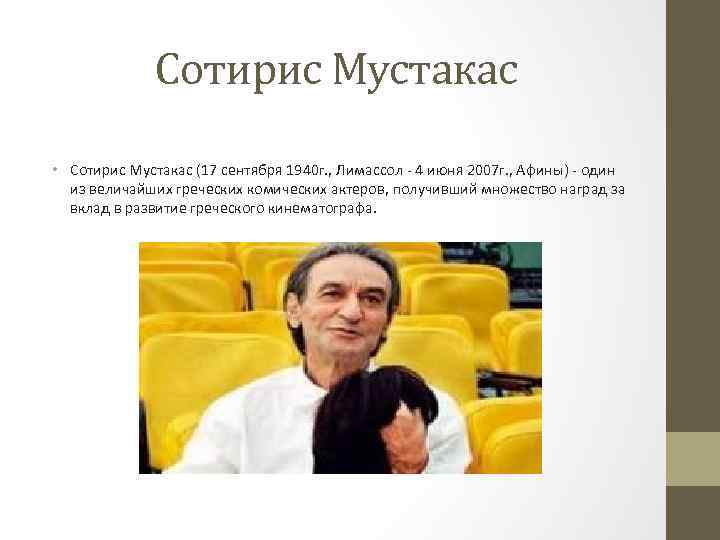 Сотирис Мустакас

• Сотирис Мустакас (17 сентября 1940г., Лимассол - 4 июня 2007г., Афины) - один из величайших греческих комических актеров, получивший множество наград за вклад в развитие греческого кинематографа.